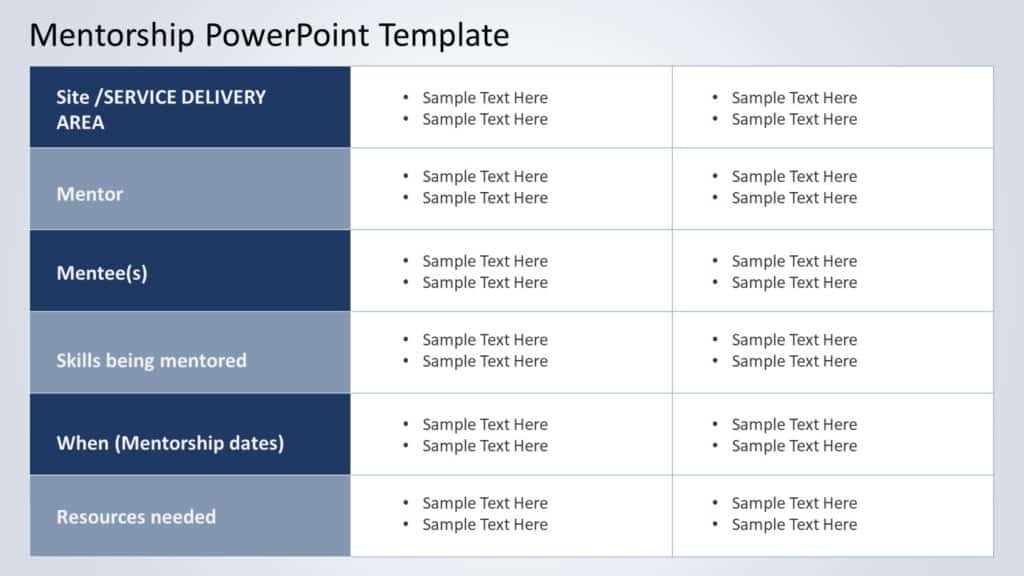 Mentorship PowerPoint Template

| Site /SERVICE DELIVERY AREA | • Sample Text Here • Sample Text Here | • Sample Text Here • Sample Text Here |
|---|---|---|
| Mentor | • Sample Text Here • Sample Text Here | • Sample Text Here • Sample Text Here |
| Mentee(s) | • Sample Text Here • Sample Text Here | • Sample Text Here • Sample Text Here |
| Skills being mentored | • Sample Text Here • Sample Text Here | • Sample Text Here • Sample Text Here |
| When (Mentorship dates) | • Sample Text Here • Sample Text Here | • Sample Text Here • Sample Text Here |
| Resources needed | • Sample Text Here • Sample Text Here | • Sample Text Here • Sample Text Here |